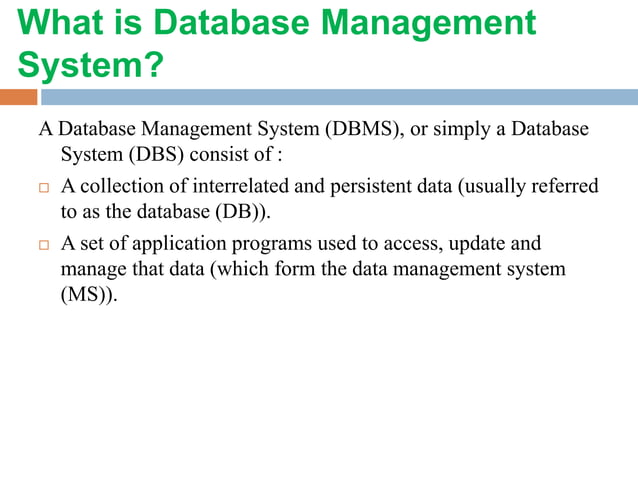 What is Database Management System?

A Database Management System (DBMS), or simply a Database System (DBS) consist of :

□ A collection of interrelated and persistent data (usually referred to as the database (DB)).

□ A set of application programs used to access, update and manage that data (which form the data management system (MS)).